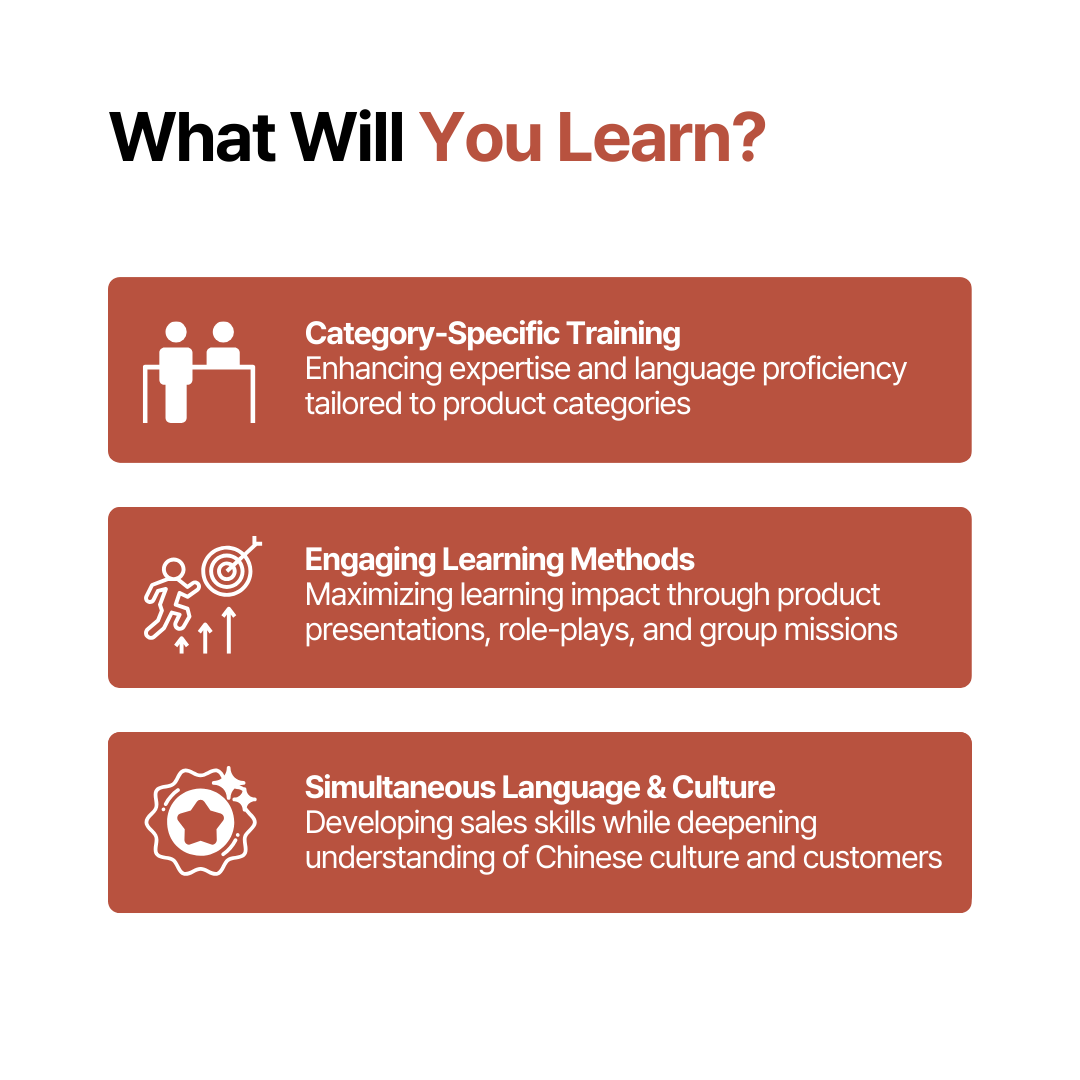 What Will You Learn?

Category-Specific Training
Enhancing expertise and language proficiency tailored to product categories

Engaging Learning Methods
Maximizing learning impact through product presentations, role-plays, and group missions

Simultaneous Language & Culture
Developing sales skills while deepening understanding of Chinese culture and customers